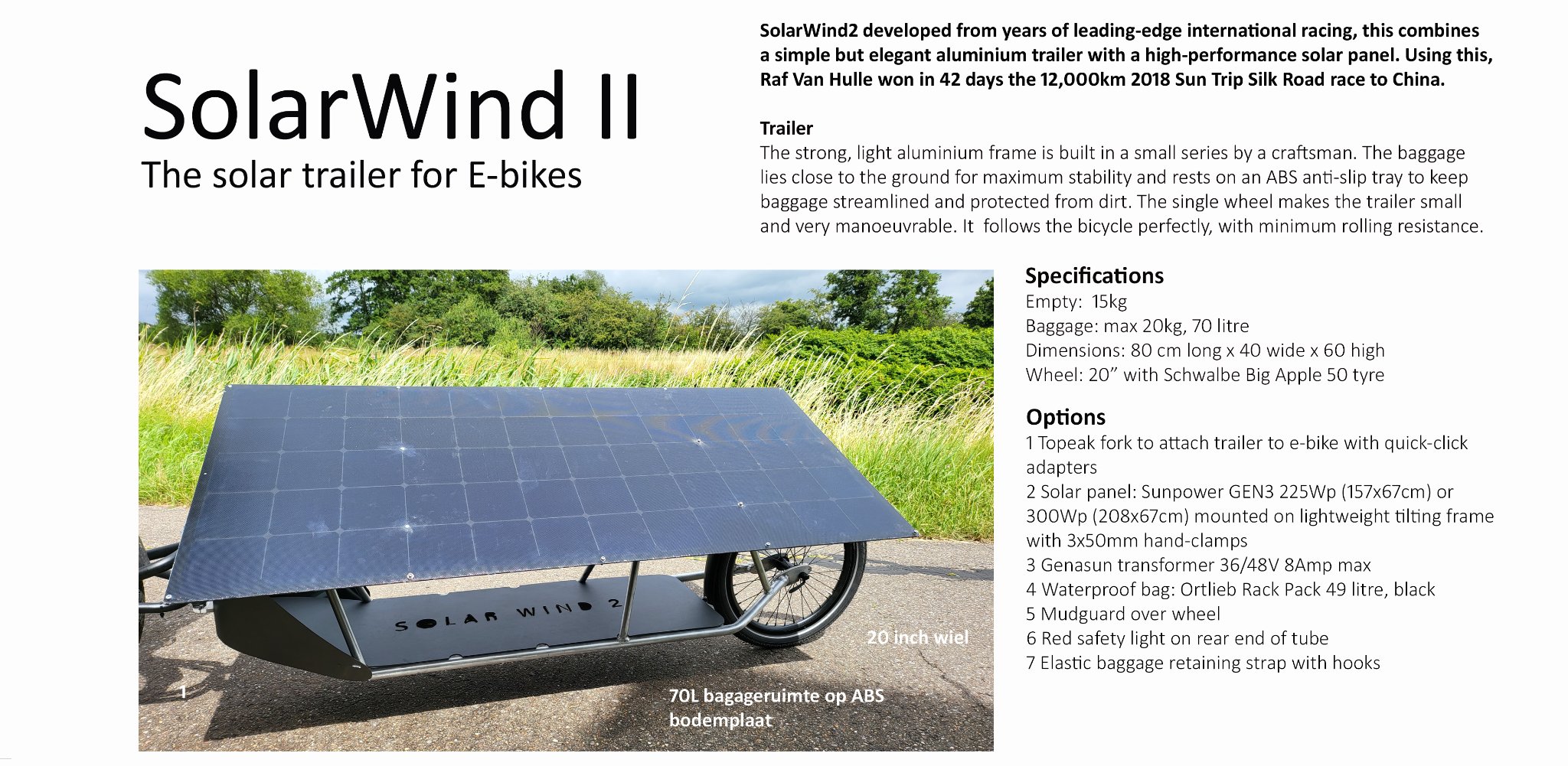 SolarWind II
The solar trailer for E-bikes

SolarWind2 developed from years of leading-edge international racing, this combines a simple but elegant aluminium trailer with a high-performance solar panel. Using this, Raf Van Hulle won in 42 days the 12,000km 2018 Sun Trip Silk Road race to China.

Trailer
The strong, light aluminium frame is built in a small series by a craftsman. The baggage lies close to the ground for maximum stability and rests on an ABS anti-slip tray to keep baggage streamlined and protected from dirt. The single wheel makes the trailer small and very manoeuvrable. It follows the bicycle perfectly, with minimum rolling resistance.

SOLAR WIND 2

20 inch wiel

1

70L bagageruimte op ABS bodemplaat

Specifications
Empty: 15kg
Baggage: max 20kg, 70 litre
Dimensions: 80 cm long x 40 wide x 60 high
Wheel: 20” with Schwalbe Big Apple 50 tyre

Options
1 Topeak fork to attach trailer to e-bike with quick-click adapters
2 Solar panel: Sunpower GEN3 225Wp (157x67cm) or 300Wp (208x67cm) mounted on lightweight tilting frame with 3x50mm hand-clamps
3 Genasun transformer 36/48V 8Amp max
4 Waterproof bag: Ortlieb Rack Pack 49 litre, black
5 Mudguard over wheel
6 Red safety light on rear end of tube
7 Elastic baggage retaining strap with hooks